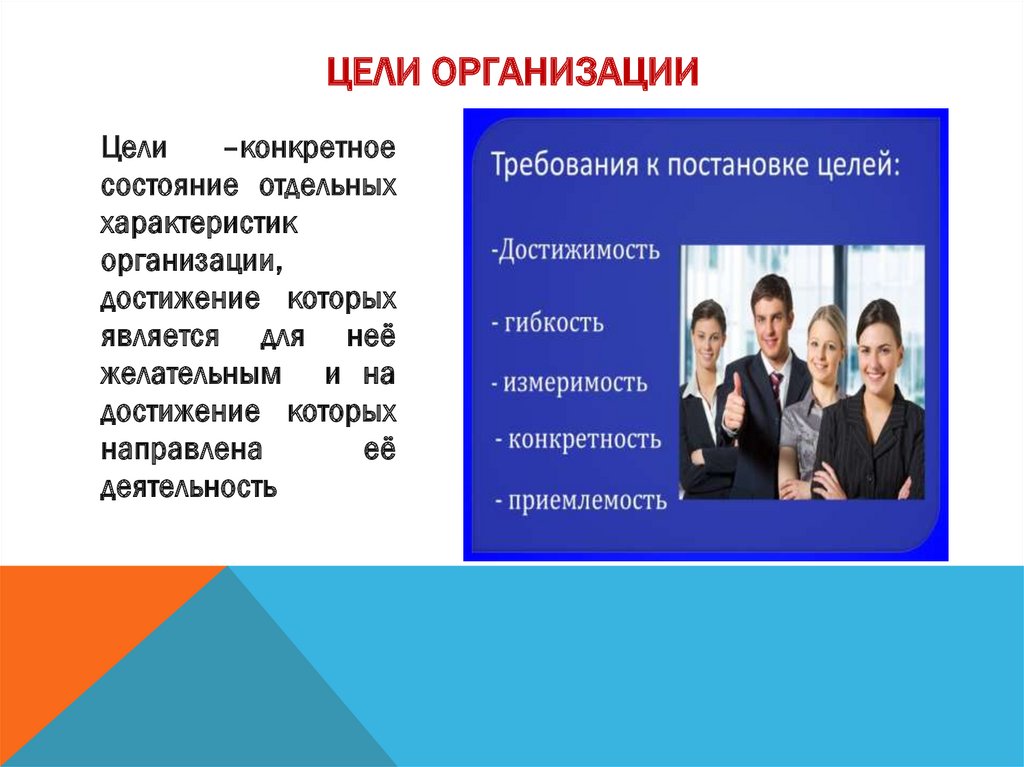 ЦЕЛИ ОРГАНИЗАЦИИ

Цели –конкретное состояние отдельных характеристик организации, достижение которых является для неё желательным и на достижение которых направлена её деятельность

Требования к постановке целей:

-Достижимость

- гибкость

- измеримость

- конкретность

- приемлемость